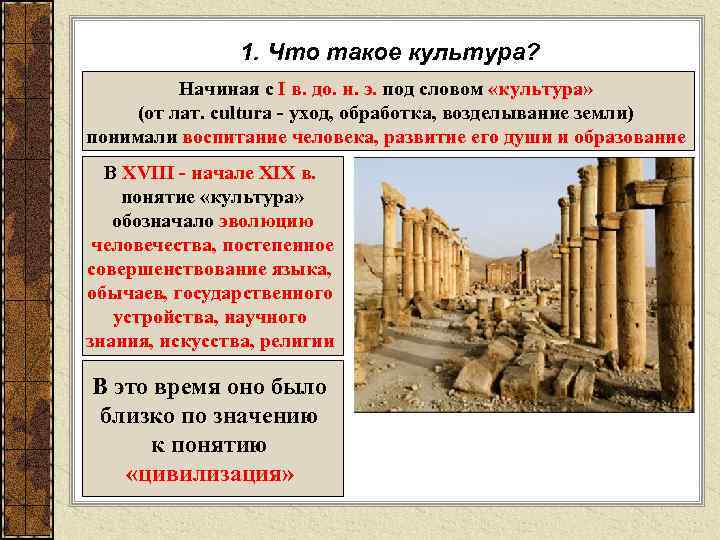 1. Что такое культура?

Начиная с I в. до. н. э. под словом «культура» (от лат. cultura - уход, обработка, возделывание земли) понимали воспитание человека, развитие его души и образование

В XVIII - начале XIX в. понятие «культура» обозначало эволюцию человечества, постепенное совершенствование языка, обычаев, государственного устройства, научного знания, искусства, религии

В это время оно было близко по значению к понятию «цивилизация»